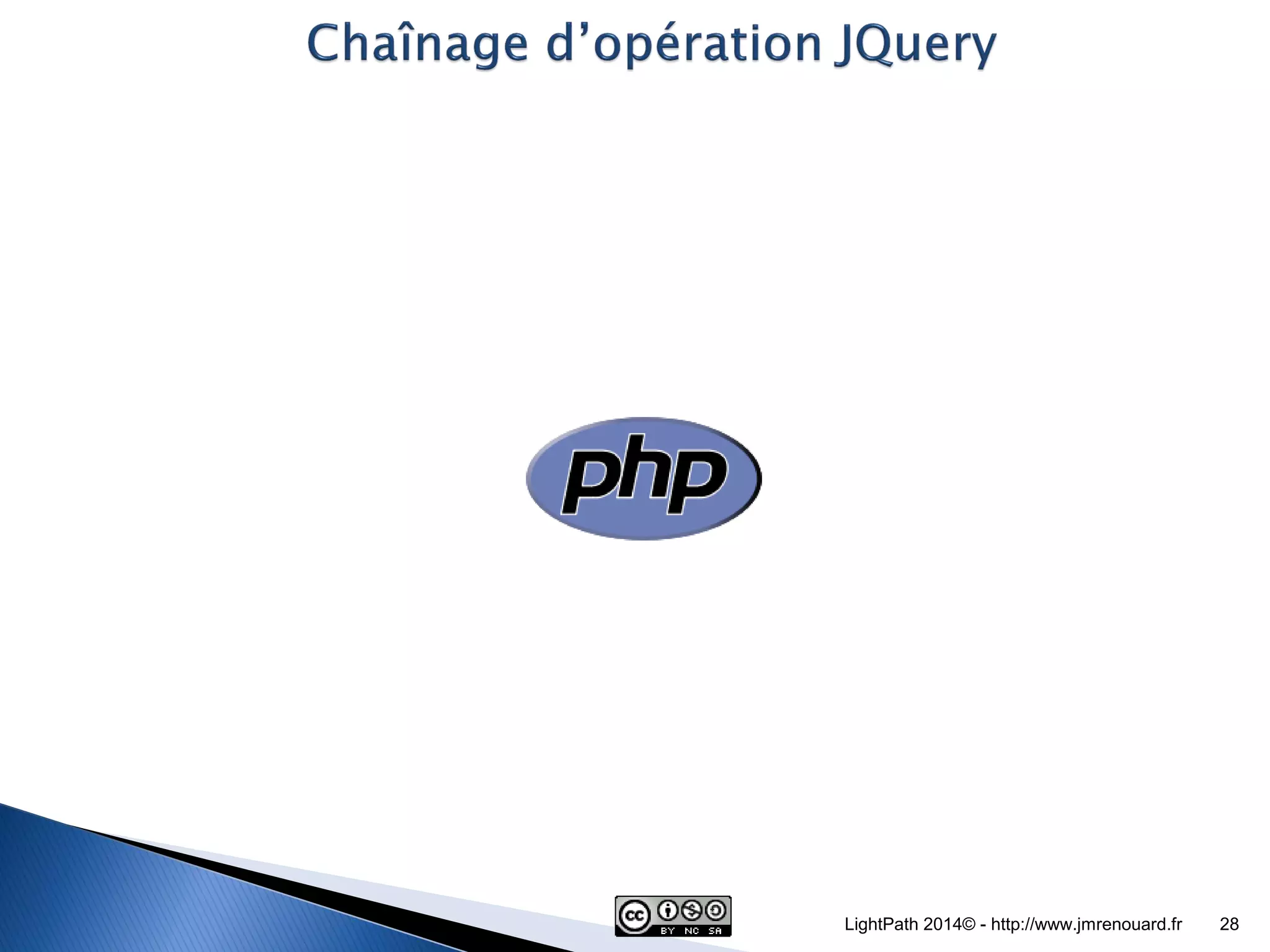 Chaînage d’opération JQuery

php

cc BY NC SA

LightPath 2014© - http://www.jmrenouard.fr 28